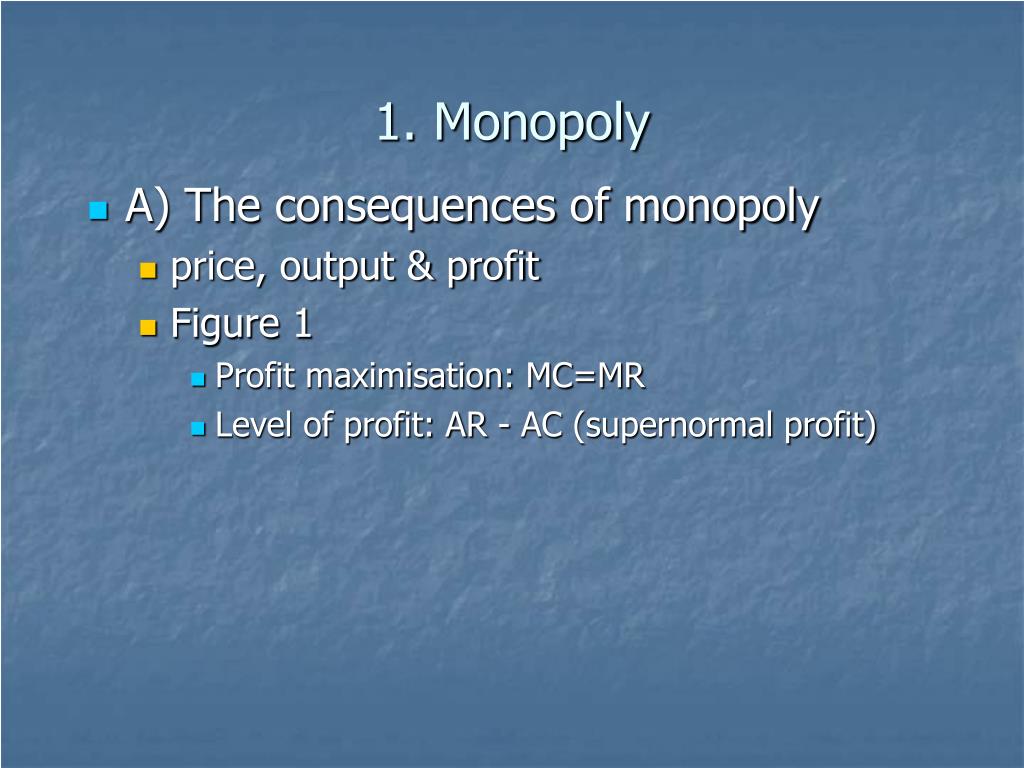 1. Monopoly

A) The consequences of monopoly

price, output & profit

Figure 1

Profit maximisation: MC=MR

Level of profit: AR - AC (supernormal profit)